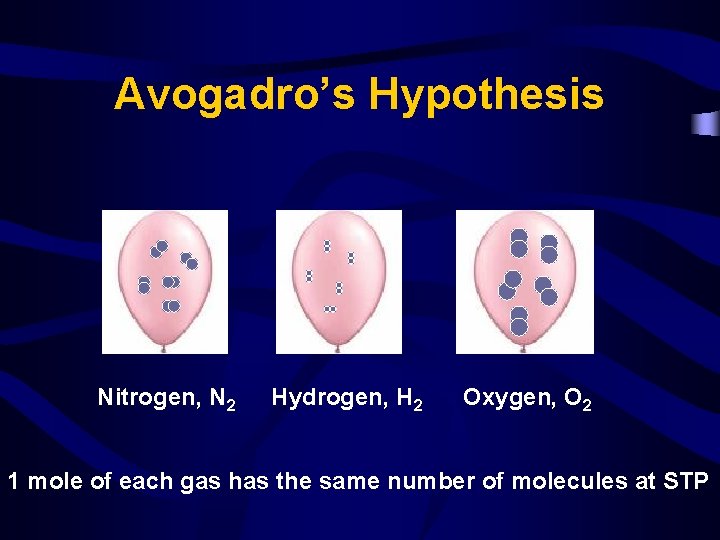 Avogadro's Hypothesis

Nitrogen, $N_2$

Hydrogen, $H_2$

Oxygen, $O_2$

1 mole of each gas has the same number of molecules at STP